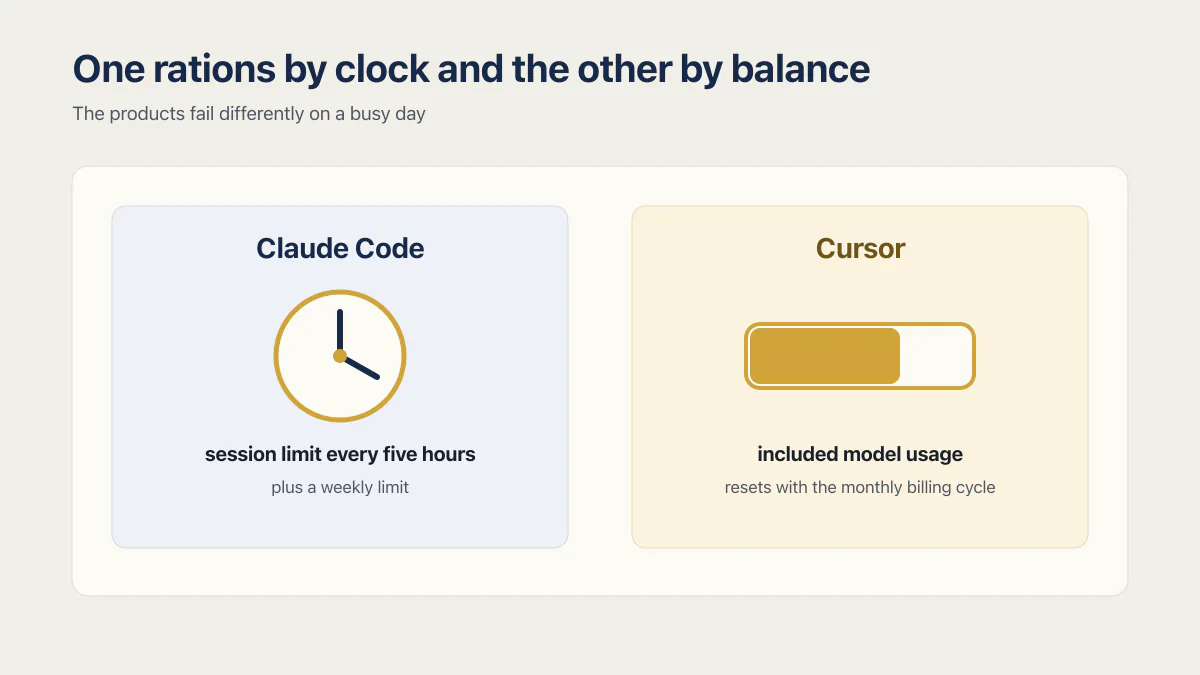 One rations by clock and the other by balance

The products fail differently on a busy day

Claude Code

session limit every five hours

plus a weekly limit

Cursor

included model usage

resets with the monthly billing cycle